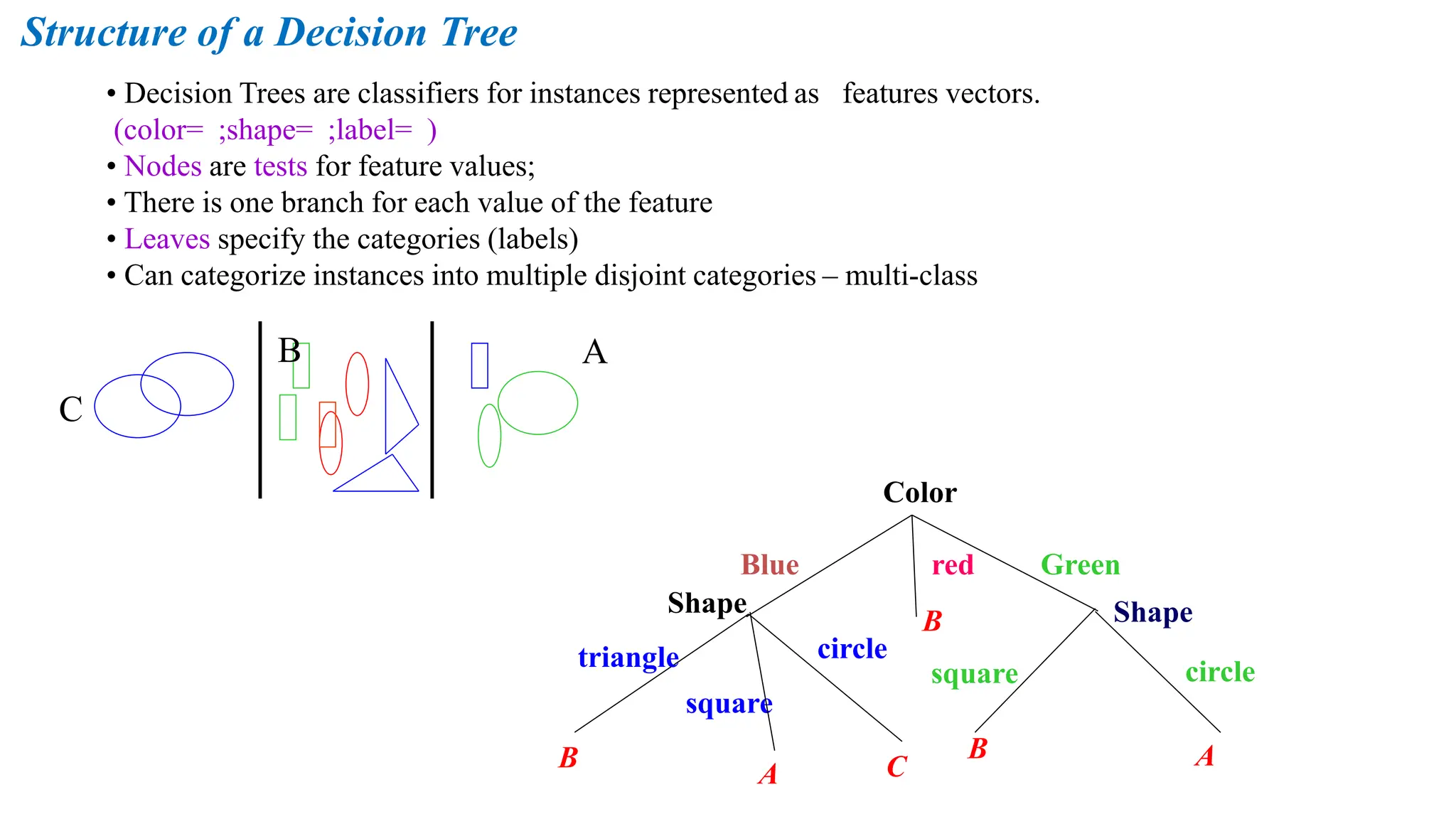 Structure of a Decision Tree

• Decision Trees are classifiers for instances represented as features vectors.
(color= ;shape= ;label= )
• Nodes are tests for feature values;
• There is one branch for each value of the feature
• Leaves specify the categories (labels)
• Can categorize instances into multiple disjoint categories – multi-class

C

B

A

Color
Blue
red
Green
Shape
B
Shape
triangle
circle
square
circle
square
B
A
C
B
A